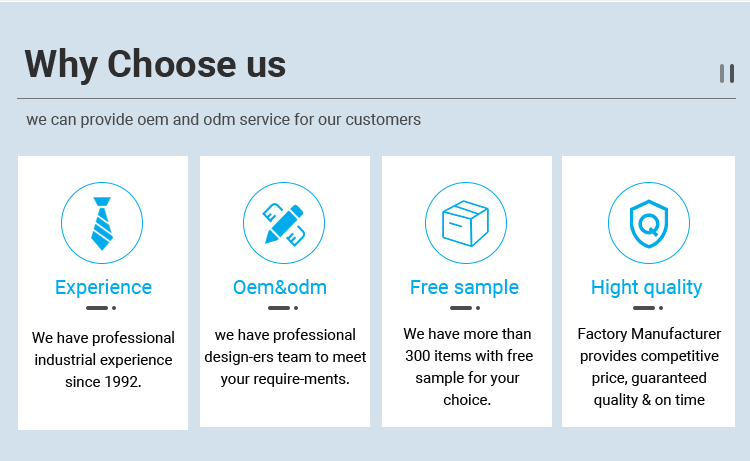 Why Choose us

we can provide oem and odm service for our customers

Experience

We have professional industrial experience since 1992.

Oem&odm

we have professional design-ers team to meet your require-ments.

Free sample

We have more than 300 items with free sample for your choice.

Hight quality

Factory Manufacturer provides competitive price, guaranteed quality & on time